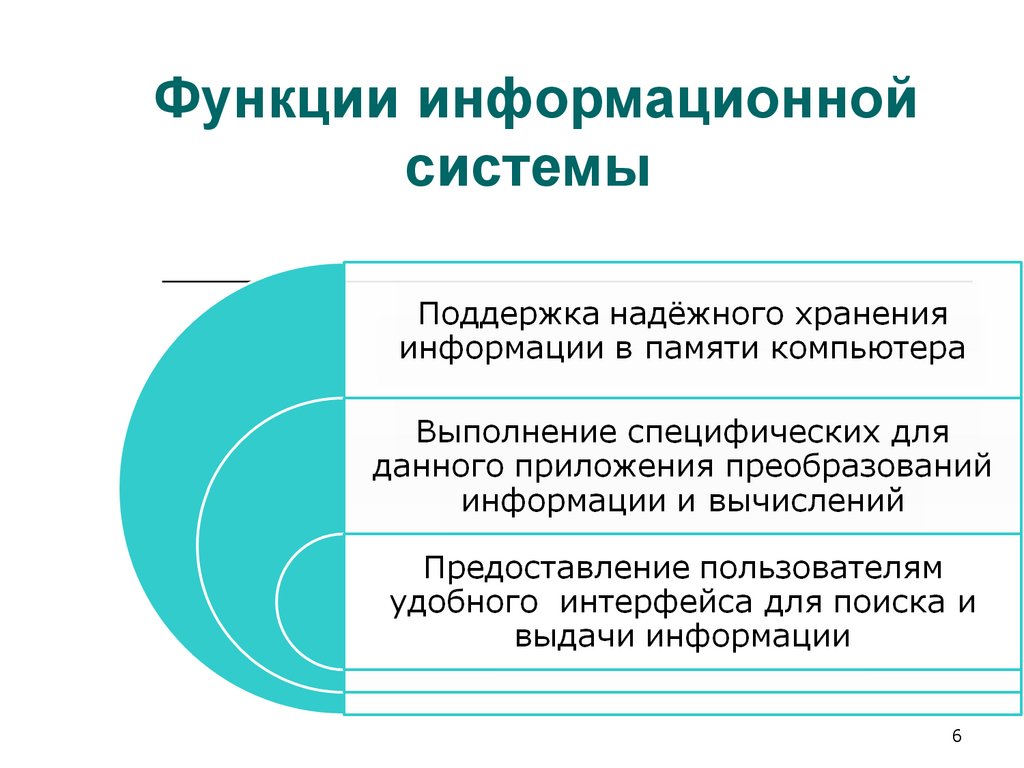 Функции информационной системы

Поддержка надёжного хранения информации в памяти компьютера

Выполнение специфических для данного приложения преобразований информации и вычислений

Предоставление пользователям удобного  интерфейса для поиска и выдачи информации

6